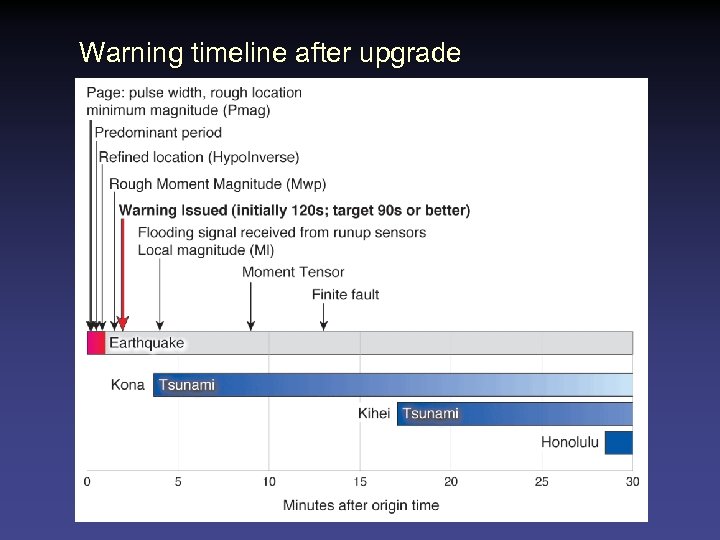 Warning timeline after upgrade

Page: pulse width, rough location
minimum magnitude (Pmag)
Predominant period
Refined location (HypoInverse)
Rough Moment Magnitude (Mwp)
Warning Issued (initially 120s; target 90s or better)
Flooding signal received from runup sensors
Local magnitude (Ml)
Moment Tensor
Finite fault

Earthquake
Kona Tsunami
Kihei Tsunami
Honolulu

0 5 10 15 20 25 30
Minutes after origin time